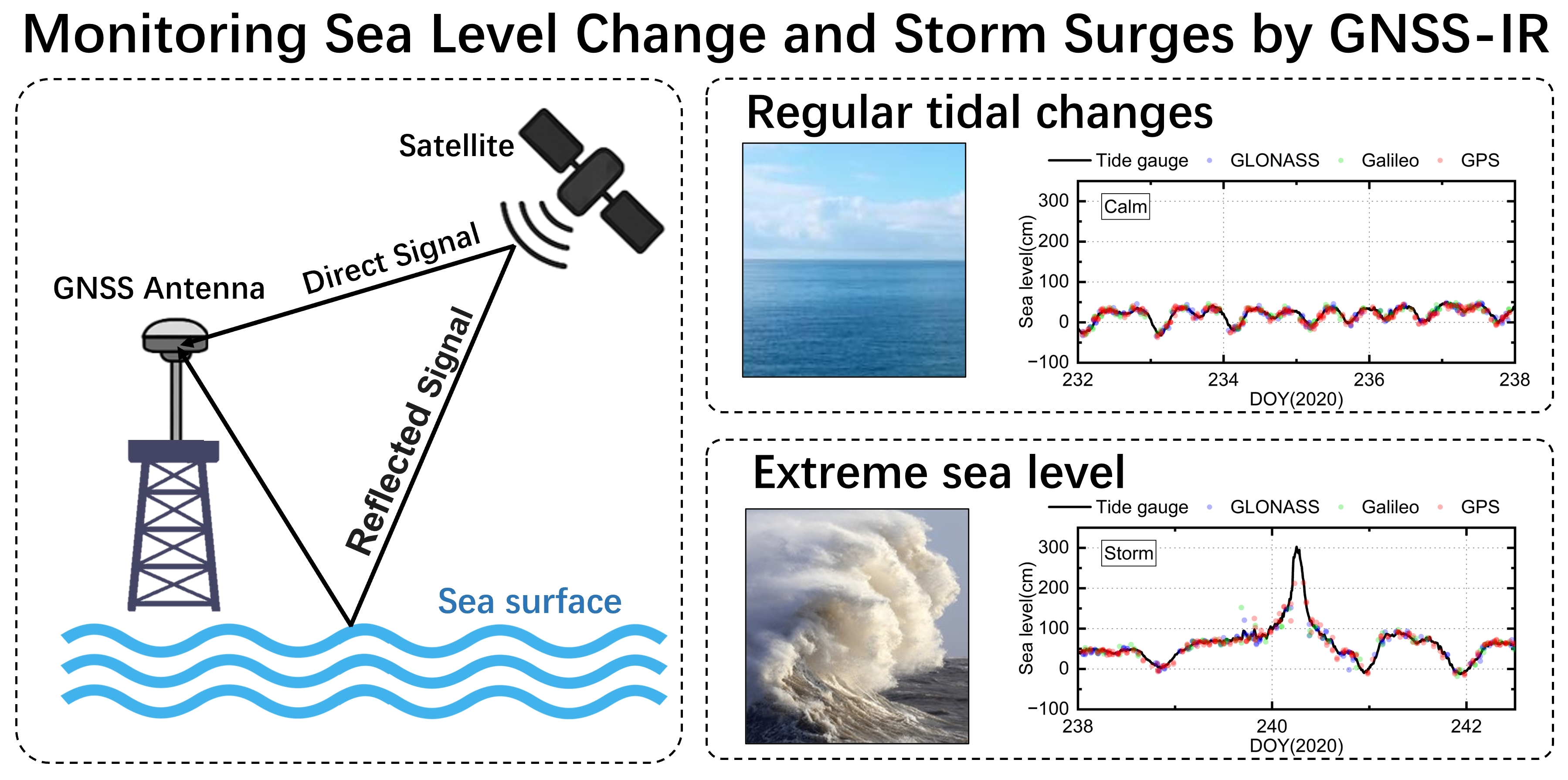 Monitoring Sea Level Change and Storm Surges by GNSS-IR

Satellite

Direct Signal

GNSS Antenna

Reflected Signal

Sea surface

Regular tidal changes

Tide gauge GLONASS Galileo GPS

Calm

Sea level(cm)

300
200
100
0
−100

232 234 236 238

DOY(2020)

Extreme sea level

Tide gauge GLONASS Galileo GPS

Storm

Sea level(cm)

300
200
100
0
−100

238 240 242

DOY(2020)